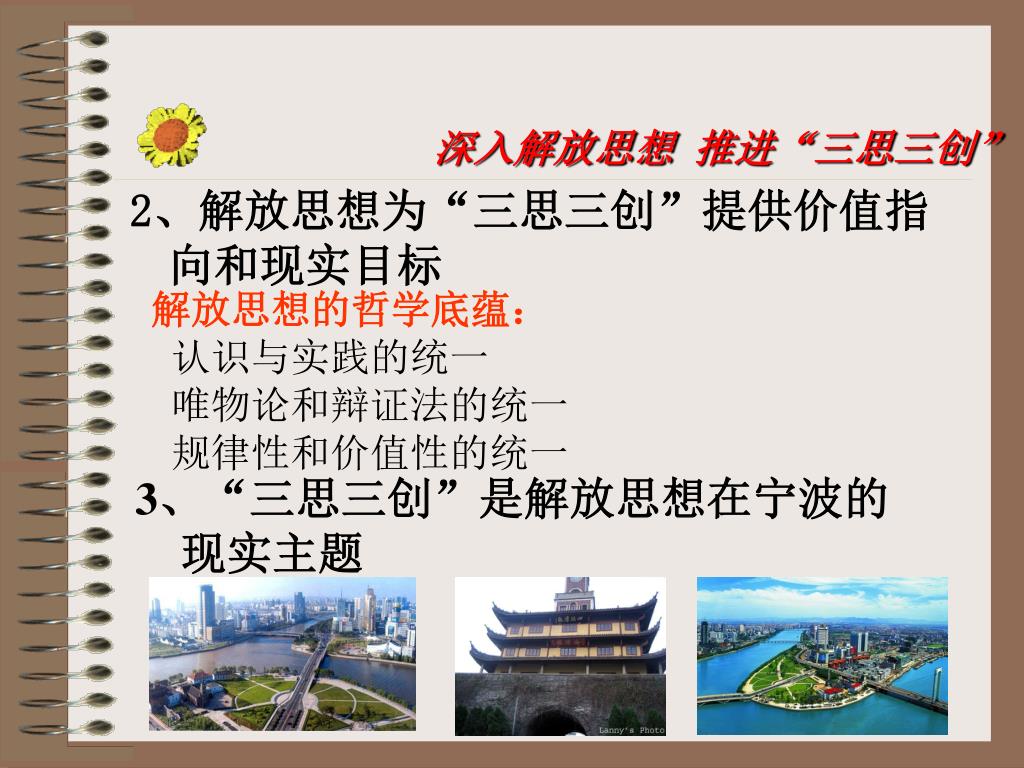 深入解放思想 推进“三思三创”

2、解放思想为“三思三创”提供价值指向和现实目标

解放思想的哲学底蕴：

认识与实践的统一
唯物论和辩证法的统一
规律性和价值性的统一

3、“三思三创”是解放思想在宁波的现实主题

Lanny's Photo